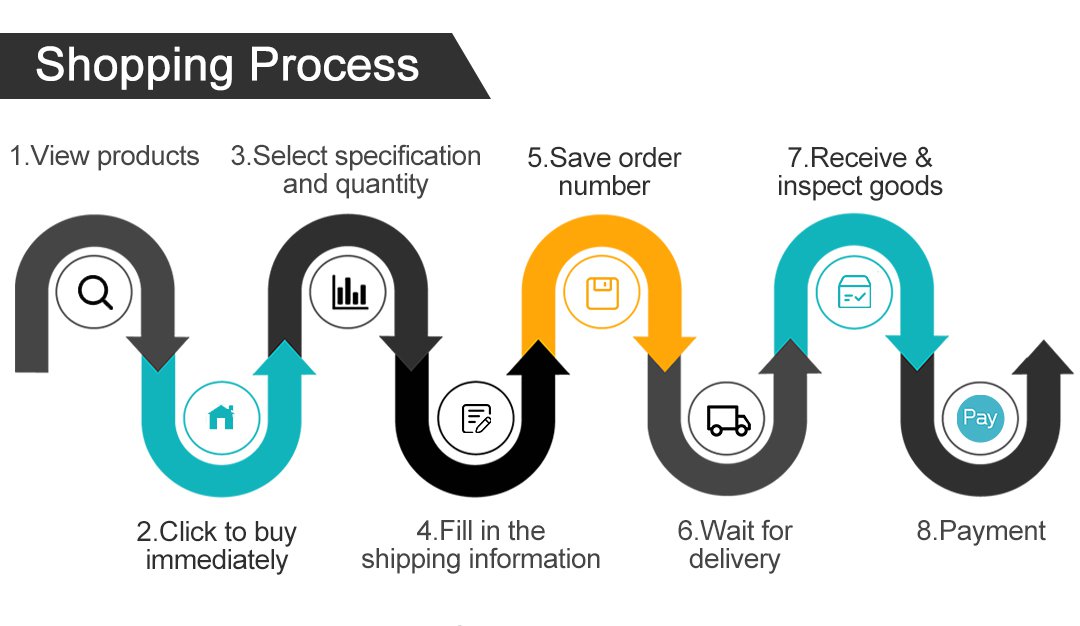 Shopping Process

1.View products

3.Select specification and quantity

5.Save order number

7.Receive & inspect goods

Pay

2.Click to buy immediately

4.Fill in the shipping information

6.Wait for delivery

8.Payment